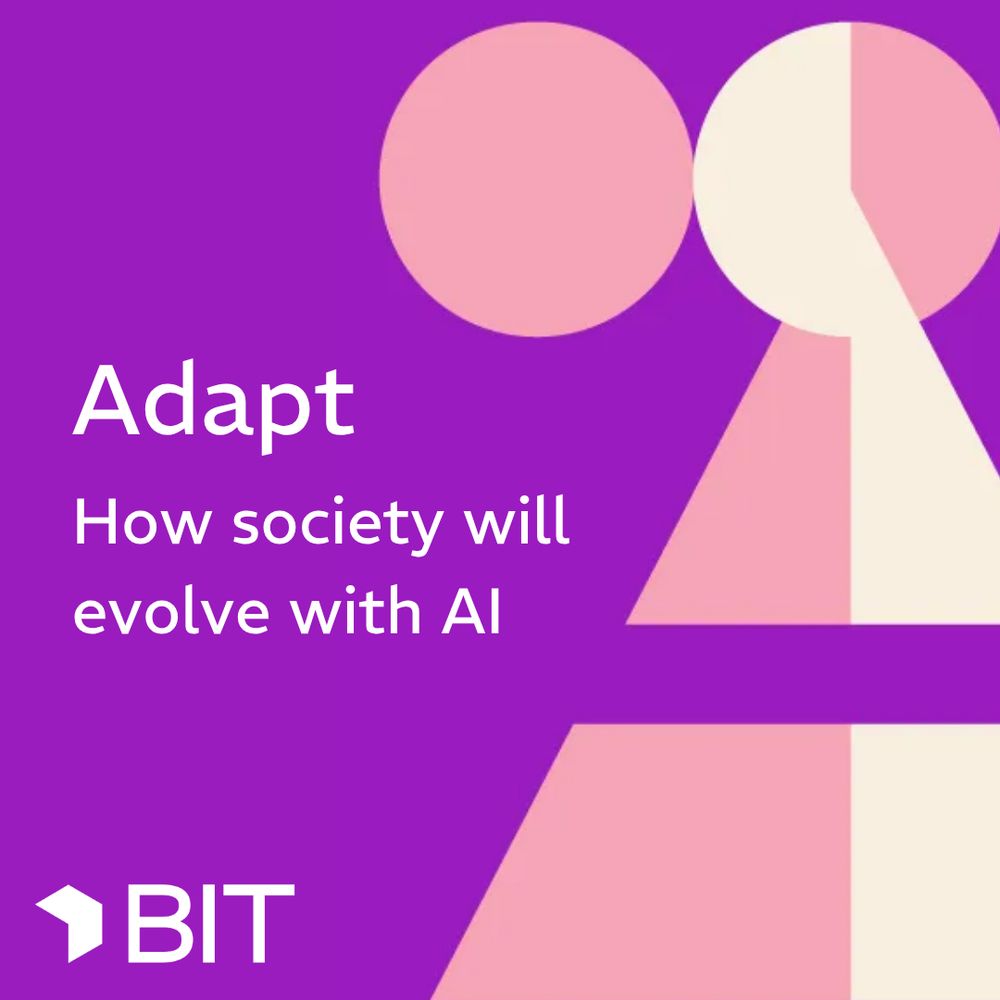 Adapt

How society will evolve with AI

BIT